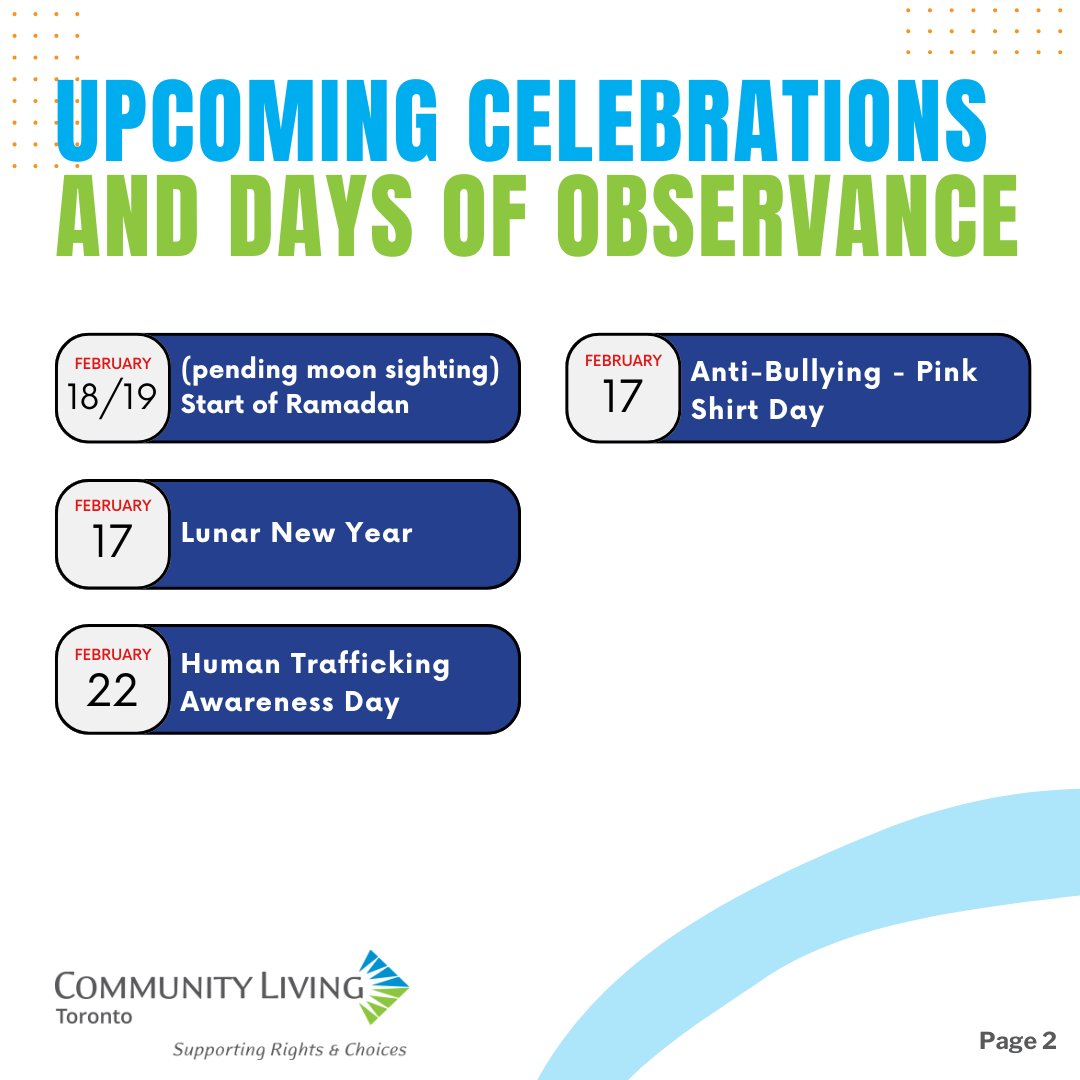 UPCOMING CELEBRATIONS AND DAYS OF OBSERVANCE

FEBRUARY
18/19
(pending moon sighting) Start of Ramadan

FEBRUARY
17
Lunar New Year

FEBRUARY
22
Human Trafficking Awareness Day

FEBRUARY
17
Anti-Bullying - Pink Shirt Day

COMMUNITY LIVING
Toronto
Supporting Rights & Choices

Page 2